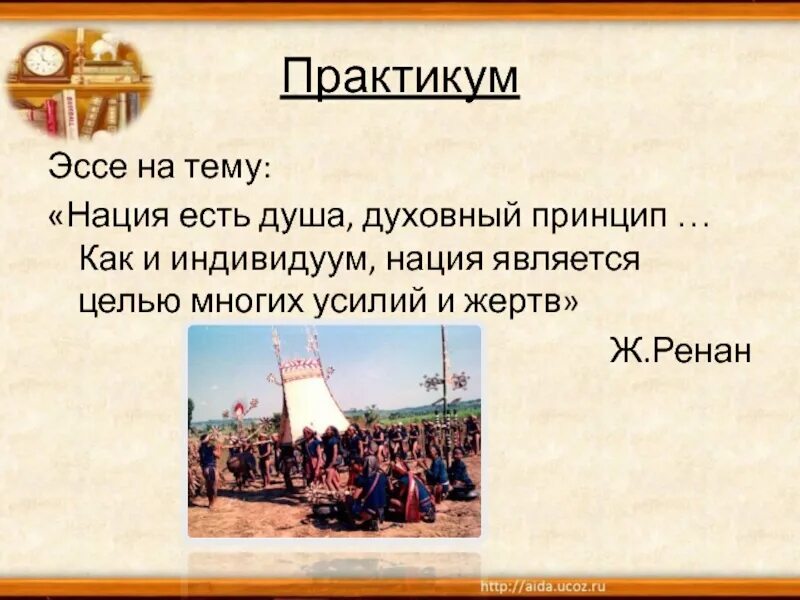 Практикум

Эссе на тему:

«Нация есть душа, духовный принцип … Как и индивидуум, нация является целью многих усилий и жертв»

Ж.Ренан

http://aida.ucoz.ru